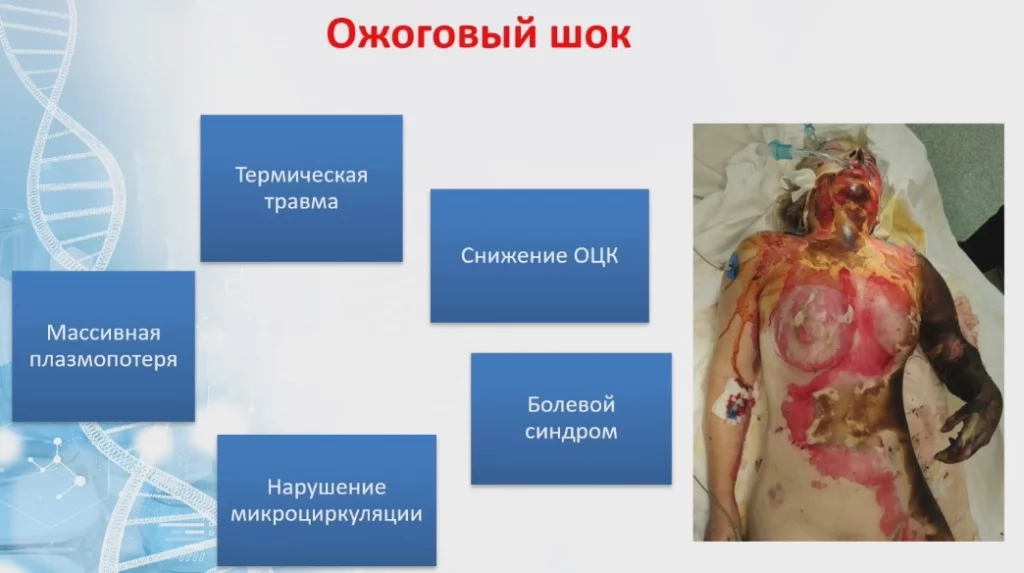 Ожоговый шок

Термическая травма

Снижение ОЦК

Массивная плазмопотеря

Болевой синдром

Нарушение микроциркуляции